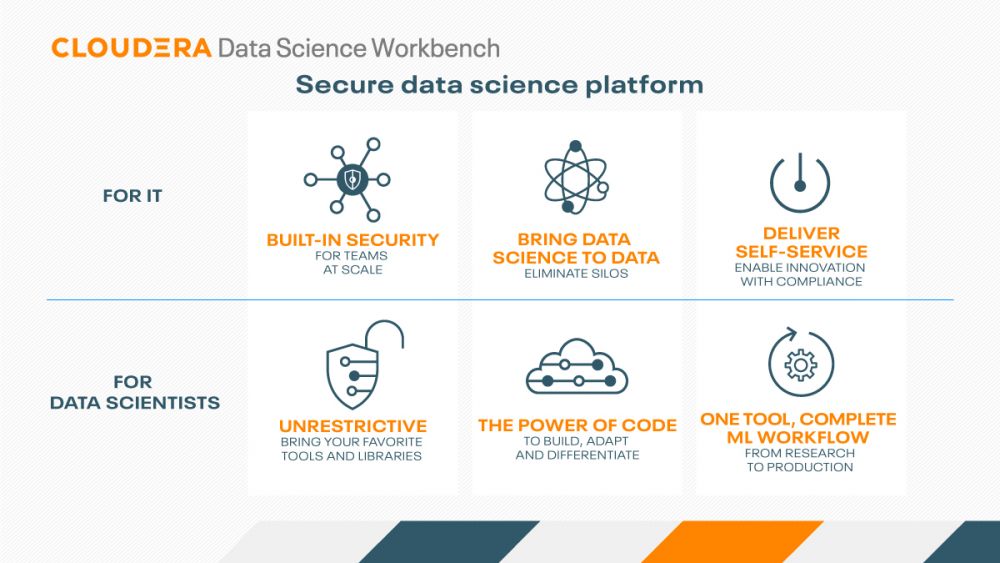 CLOUDERA Data Science Workbench

Secure data science platform

FOR IT

BUILT-IN SECURITY
FOR TEAMS AT SCALE

BRING DATA SCIENCE TO DATA
ELIMINATE SILOS

DELIVER SELF-SERVICE
ENABLE INNOVATION WITH COMPLIANCE

FOR DATA SCIENTISTS

UNRESTRICTIVE
BRING YOUR FAVORITE TOOLS AND LIBRARIES

THE POWER OF CODE
TO BUILD, ADAPT AND DIFFERENTIATE

ONE TOOL, COMPLETE ML WORKFLOW
FROM RESEARCH TO PRODUCTION